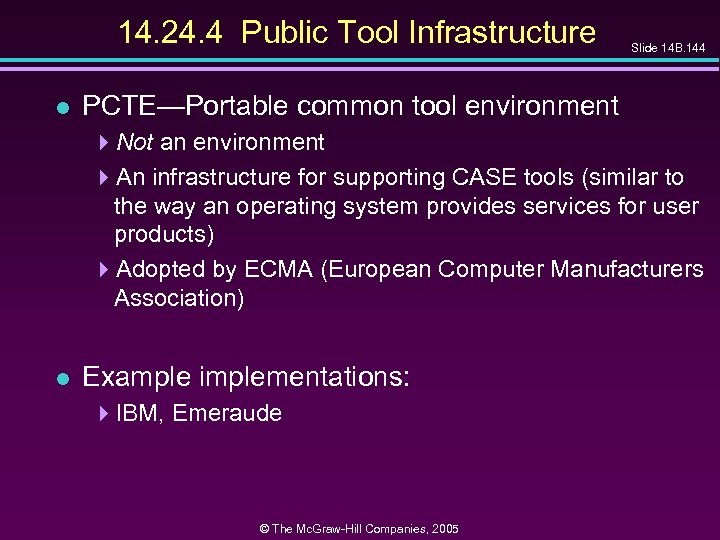 14.24.4 Public Tool Infrastructure

Slide 14B.144

PCTE—Portable common tool environment

Not an environment

An infrastructure for supporting CASE tools (similar to the way an operating system provides services for user products)

Adopted by ECMA (European Computer Manufacturers Association)

Example implementations:

IBM, Emeraude

© The McGraw-Hill Companies, 2005